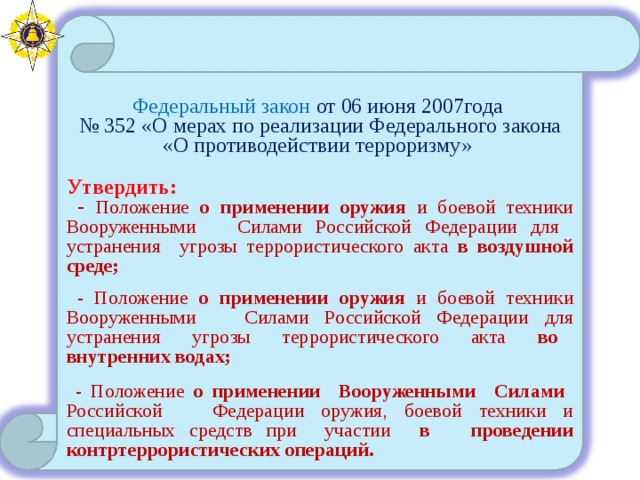 Федеральный закон от 06 июня 2007года
№ 352 «О мерах по реализации Федерального закона «О противодействии терроризму»

Утвердить:
- Положение о применении оружия и боевой техники Вооруженными Силами Российской Федерации для устранения угрозы террористического акта в воздушной среде;

- Положение о применении оружия и боевой техники Вооруженными Силами Российской Федерации для устранения угрозы террористического акта во внутренних водах;

- Положение о применении Вооруженными Силами Российской Федерации оружия, боевой техники и специальных средств при участии в проведении контртеррористических операций.